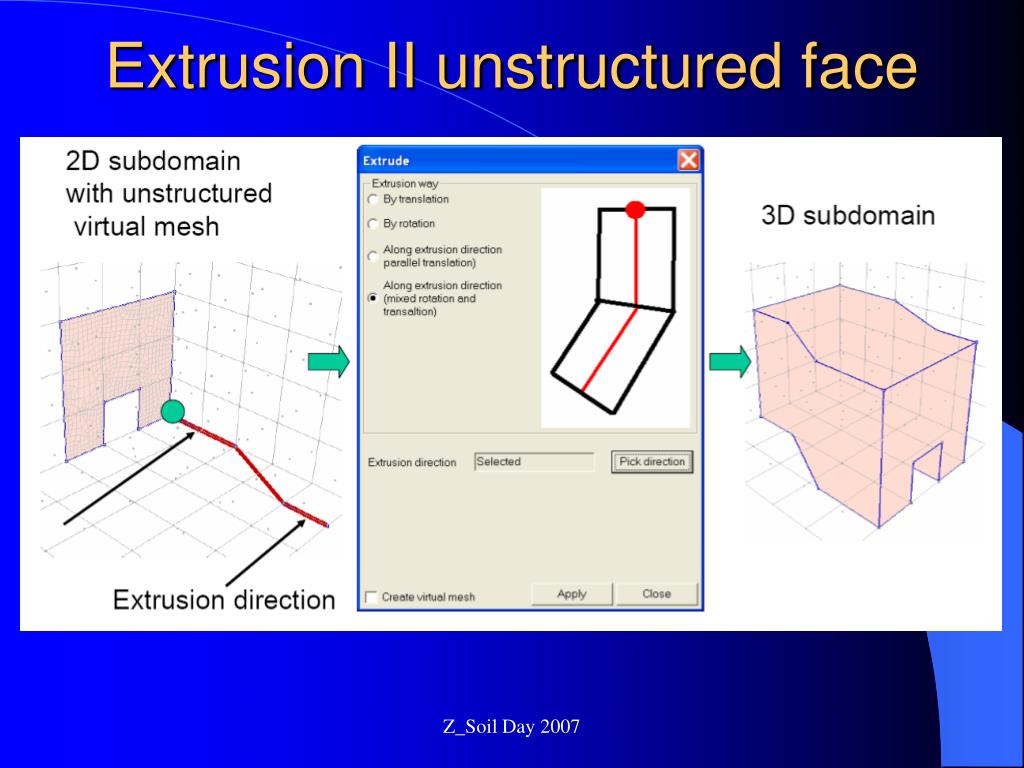 Extrusion II unstructured face

2D subdomain with unstructured virtual mesh

Extrusion direction

Extrude

Extrusion way

By translation

By rotation

Along extrusion direction parallel translation)

Along extrusion direction (mixed rotation and transaltion)

Extrusion direction

Selected

Pick direction

Create virtual mesh

Apply

Close

3D subdomain

Z_Soil Day 2007